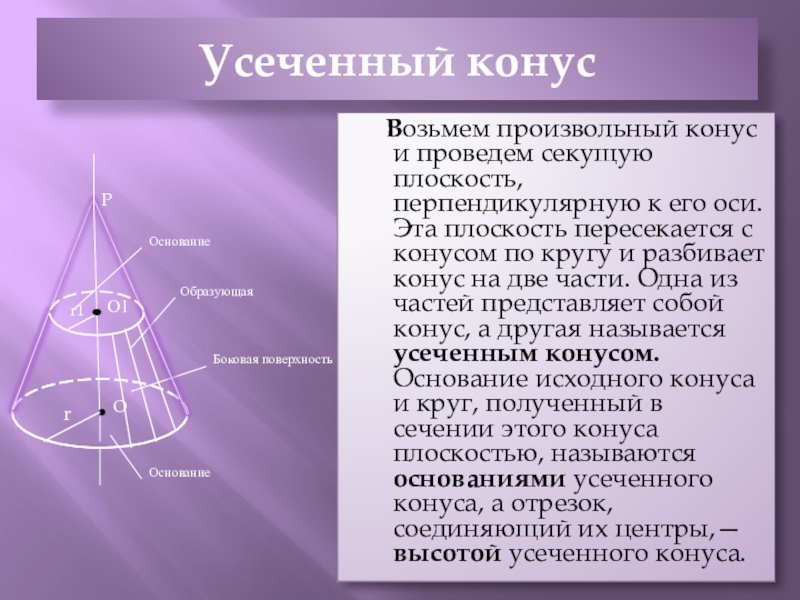 Усеченный конус

P

Основание

Образующая

r1 O1

Боковая поверхность

r O

Основание

Возьмем произвольный конус и проведем секущую плоскость, перпендикулярную к его оси. Эта плоскость пересекается с конусом по кругу и разбивает конус на две части. Одна из частей представляет собой конус, а другая называется **усеченным конусом.** Основание исходного конуса и круг, полученный в сечении этого конуса плоскостью, называются **основаниями** усеченного конуса, а отрезок, соединяющий их центры,— **высотой** усеченного конуса.